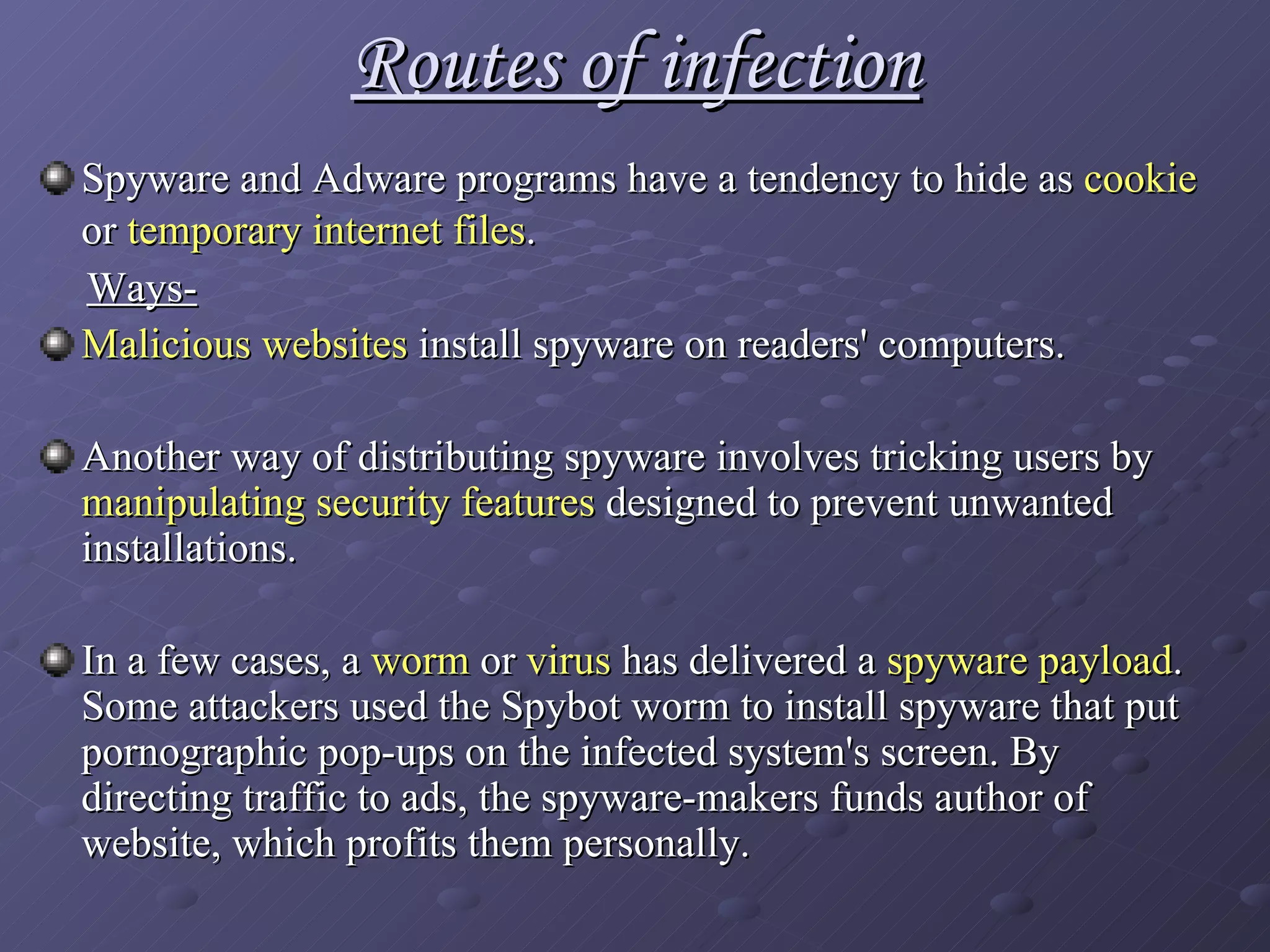 Routes of infection

Spyware and Adware programs have a tendency to hide as cookie or temporary internet files.

Ways-

Malicious websites install spyware on readers' computers.

Another way of distributing spyware involves tricking users by manipulating security features designed to prevent unwanted installations.

In a few cases, a worm or virus has delivered a spyware payload. Some attackers used the Spybot worm to install spyware that put pornographic pop-ups on the infected system's screen. By directing traffic to ads, the spyware-makers funds author of website, which profits them personally.